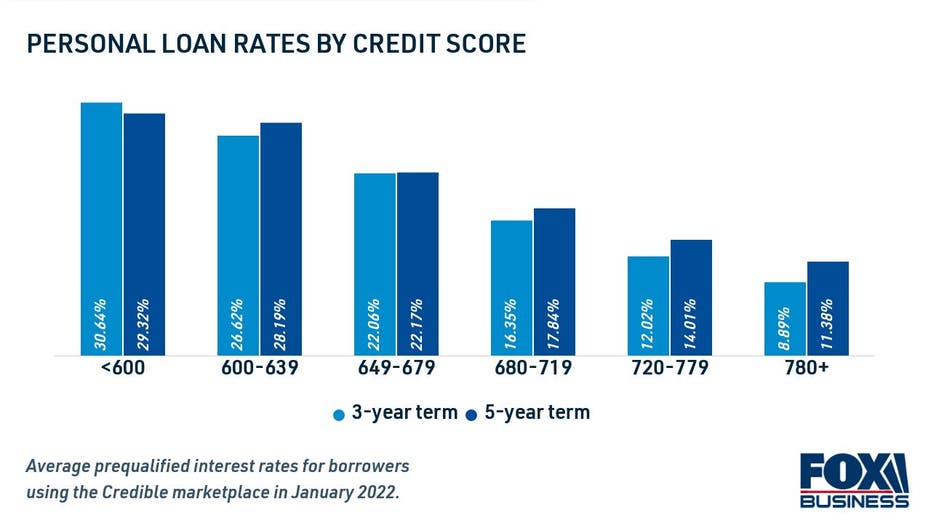 PERSONAL LOAN RATES BY CREDIT SCORE

30.64%
29.32%
<600

26.62%
28.19%
600-639

22.06%
22.17%
649-679

16.35%
17.84%
680-719

12.02%
14.01%
720-779

8.89%
11.38%
780+

3-year term
5-year term

Average prequalified interest rates for borrowers using the Credible marketplace in January 2022.

FOX BUSINESS